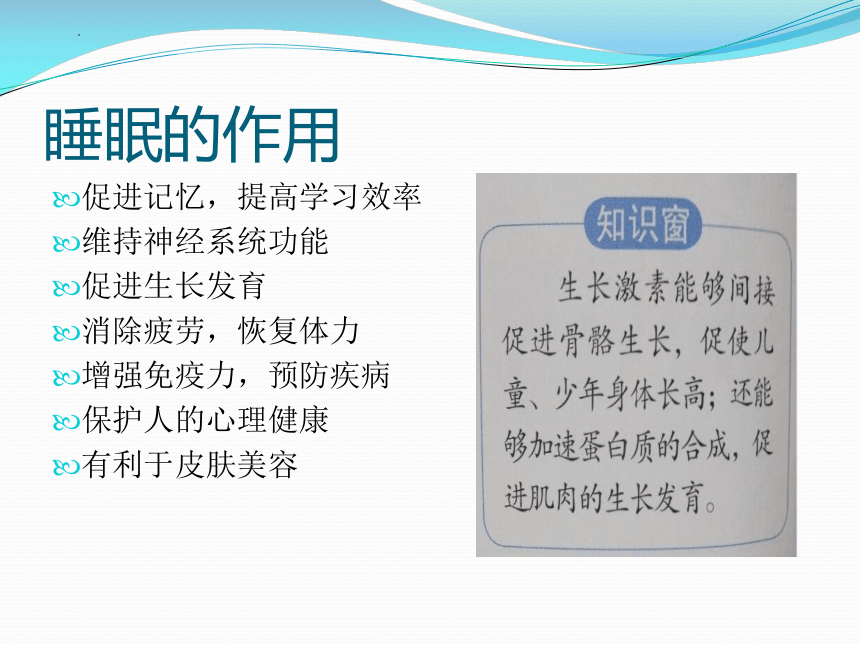 睡眠的作用

促进记忆，提高学习效率
维持神经系统功能
促进生长发育
消除疲劳，恢复体力
增强免疫力，预防疾病
保护人的心理健康
有利于皮肤美容

知识窗

生长激素能够间接促进骨骼生长，促使儿童、少年身体长高；还能够加速蛋白质的合成，促进肌肉的生长发育。